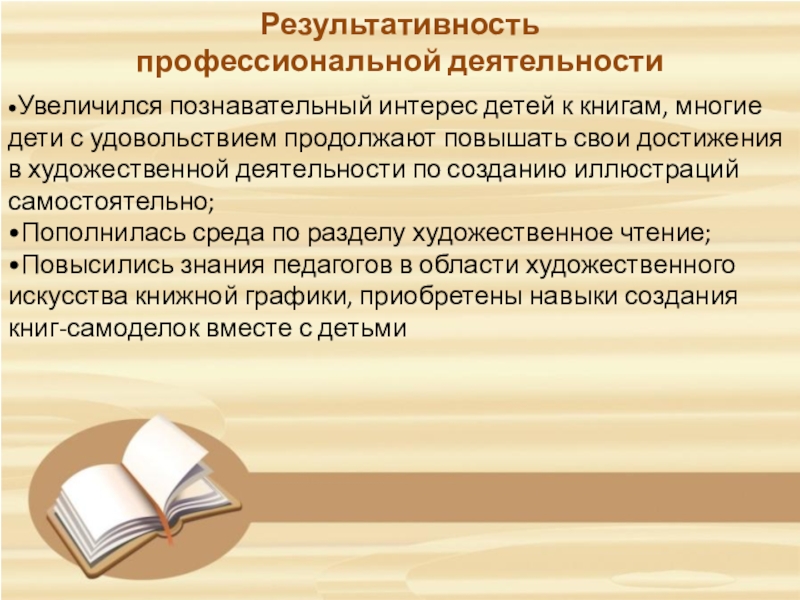 Результативность профессиональной деятельности

•Увеличился познавательный интерес детей к книгам, многие дети с удовольствием продолжают повышать свои достижения в художественной деятельности по созданию иллюстраций самостоятельно;
•Пополнилась среда по разделу художественное чтение;
•Повысились знания педагогов в области художественного искусства книжной графики, приобретены навыки создания книг-самоделок вместе с детьми